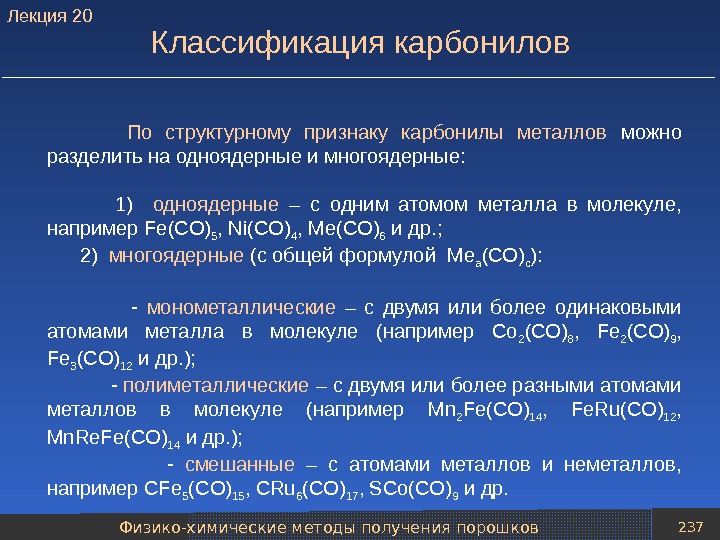 Лекция 20

Классификация карбонилов

По структурному признаку карбонилы металлов можно разделить на одноядерные и многоядерные:

1) одноядерные – с одним атомом металла в молекуле, например $Fe(CO)_5$, $Ni(CO)_4$, $Me(CO)_6$ и др.;

2) многоядерные (с общей формулой $Me_a(CO)_c$):

- монометаллические – с двумя или более одинаковыми атомами металла в молекуле (например $Co_2(CO)_8$, $Fe_2(CO)_9$, $Fe_3(CO)_{12}$ и др.);

- полиметаллические – с двумя или более разными атомами металлов в молекуле (например $Mn_2Fe(CO)_{14}$, $FeRu(CO)_{12}$, $MnReFe(CO)_{14}$ и др.);

- смешанные – с атомами металлов и неметаллов, например $CFe_5(CO)_{15}$, $CRu_6(CO)_{17}$, $SCo(CO)_9$ и др.

Физико-химические методы получения порошков

237